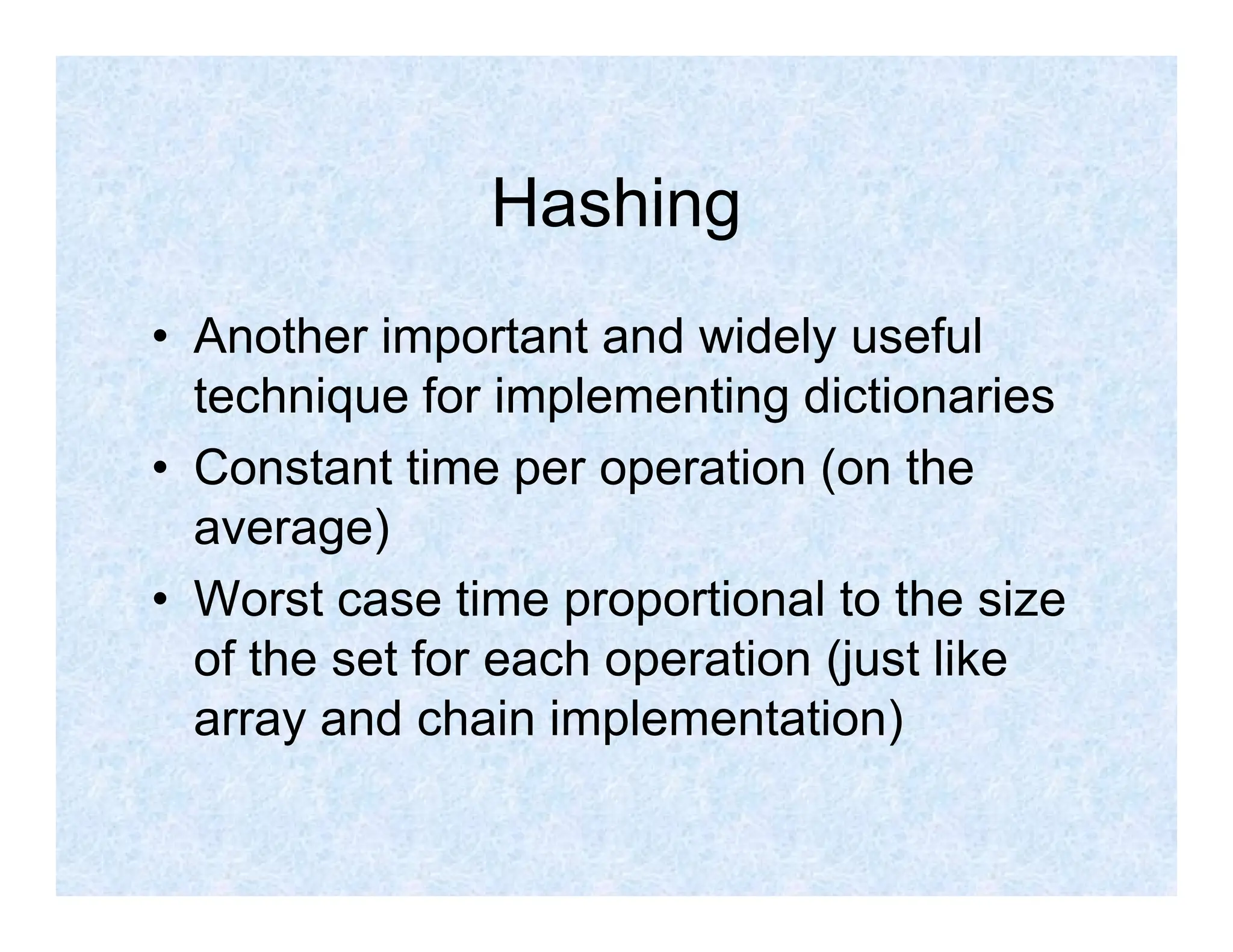 Hashing

• Another important and widely useful technique for implementing dictionaries
• Constant time per operation (on the average)
• Worst case time proportional to the size of the set for each operation (just like array and chain implementation)